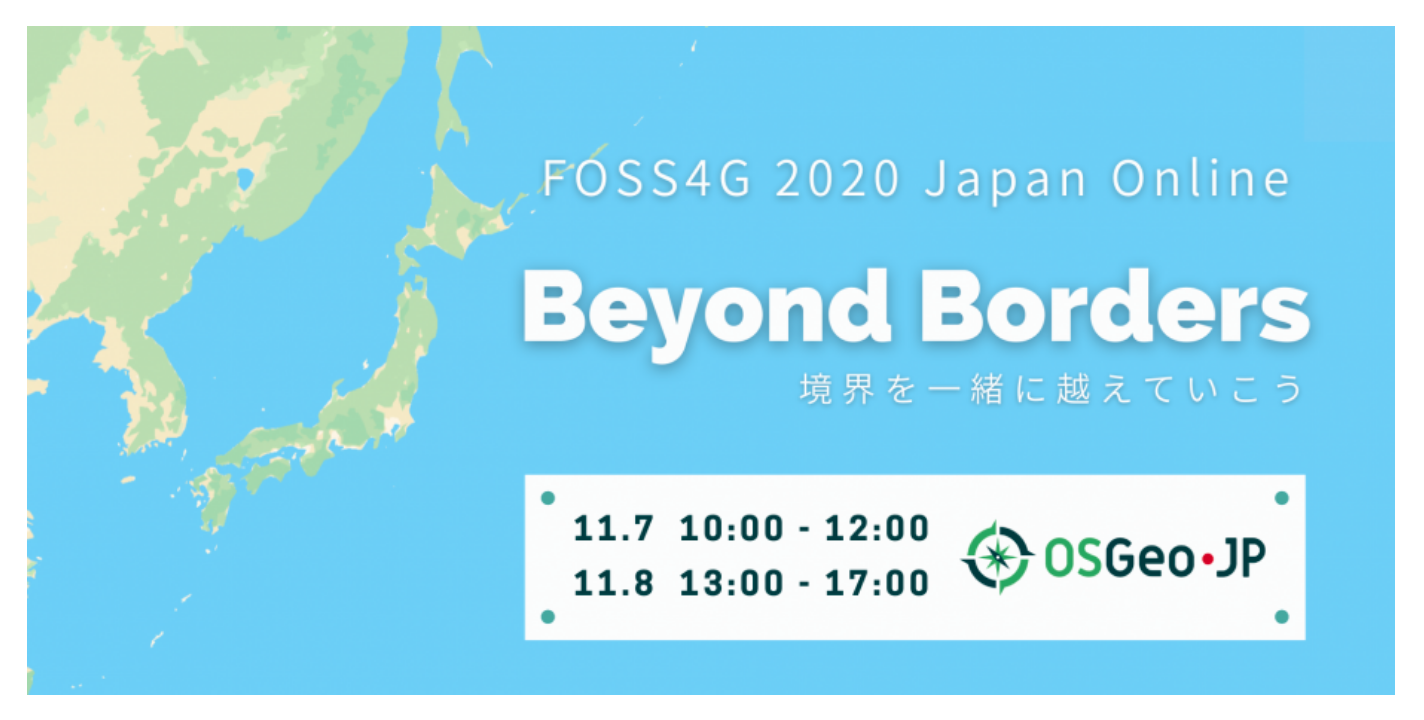 FOSS4G 2020 Japan Online

Beyond Borders

境界を一緒に越えていこう

11.7 10:00 - 12:00
11.8 13:00 - 17:00

OSGeo•JP